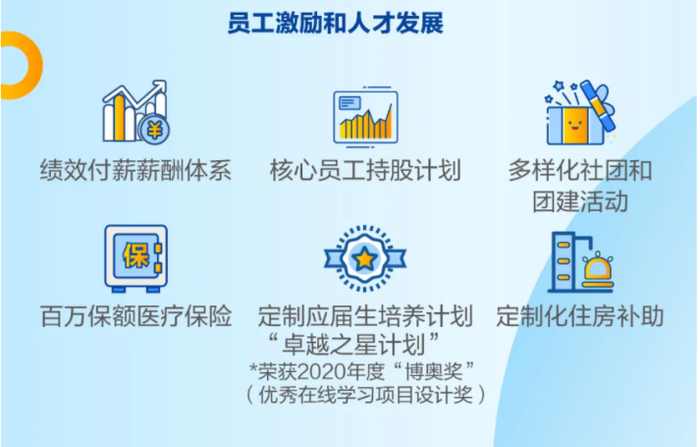 员工激励和人才发展

¥

绩效付薪薪酬体系

核心员工持股计划

多样化社团和团建活动

保

百万保额医疗保险

定制应届生培养计划
“卓越之星计划”
*荣获2020年度“博奥奖”
（优秀在线学习项目设计奖）

定制化住房补助